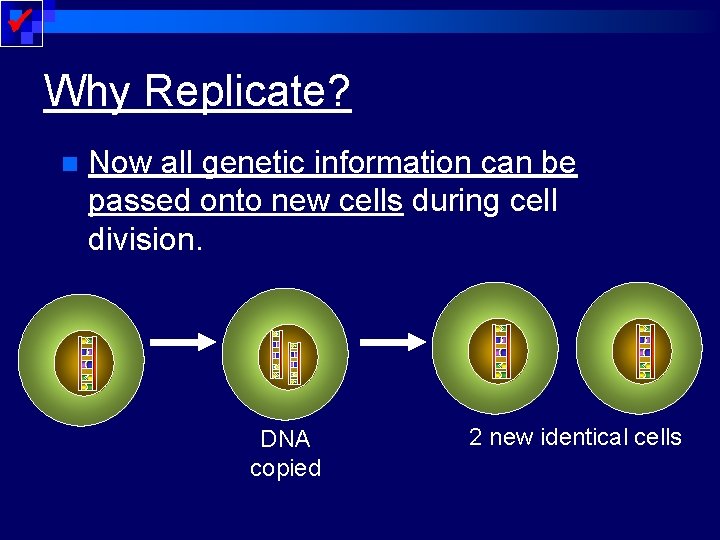 Why Replicate?

Now all genetic information can be passed onto new cells during cell division.

DNA copied

2 new identical cells